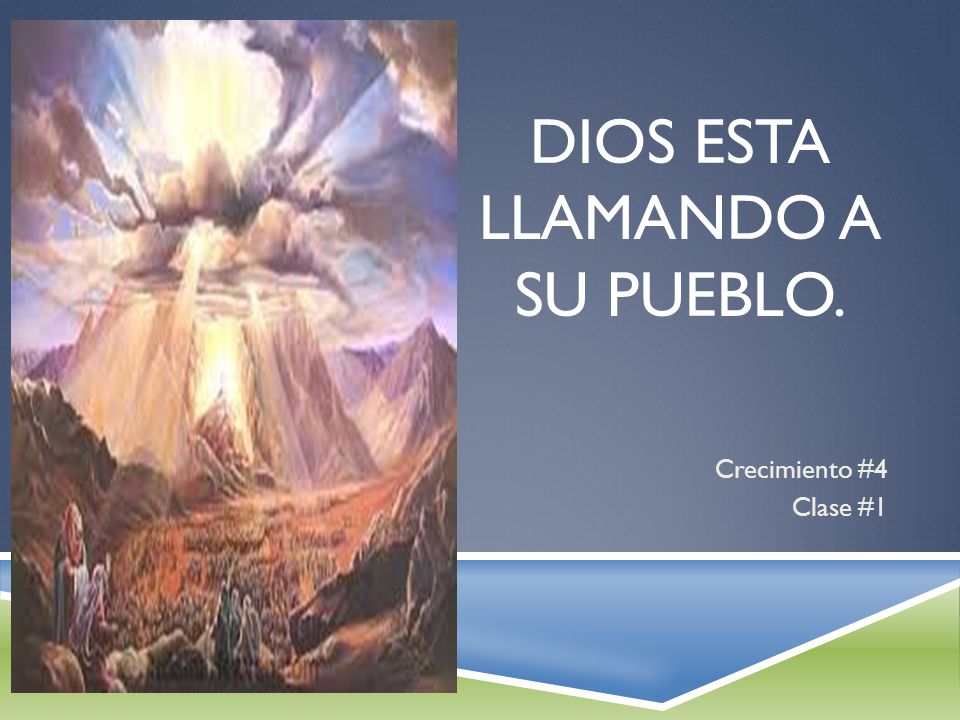 DIOS ESTA LLAMANDO A SU PUEBLO.

Crecimiento #4
Clase #1